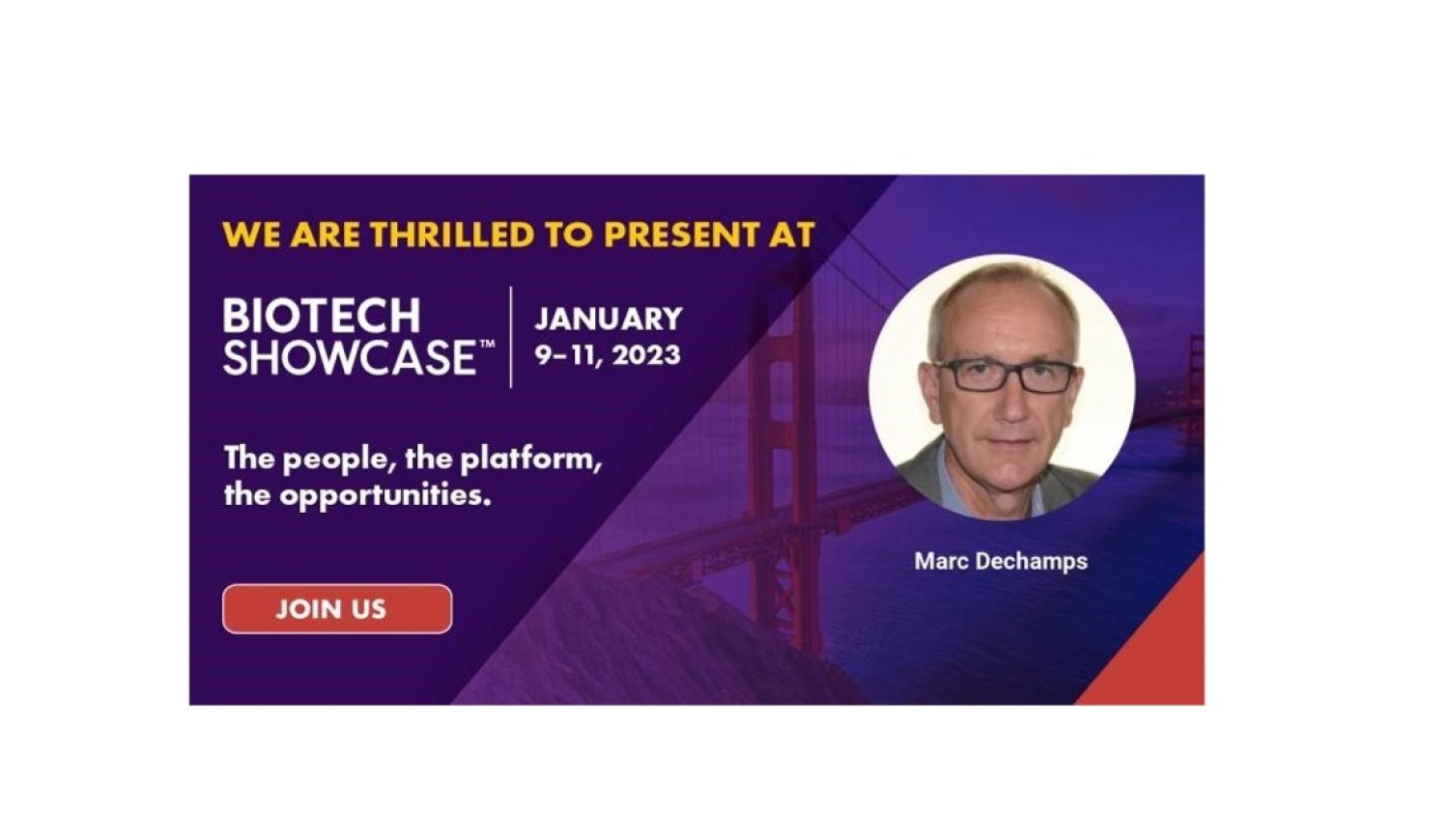 WE ARE THRILLED TO PRESENT AT

BIOTECH SHOWCASE™

JANUARY 9–11, 2023

The people, the platform, the opportunities.

JOIN US

Marc Dechamps